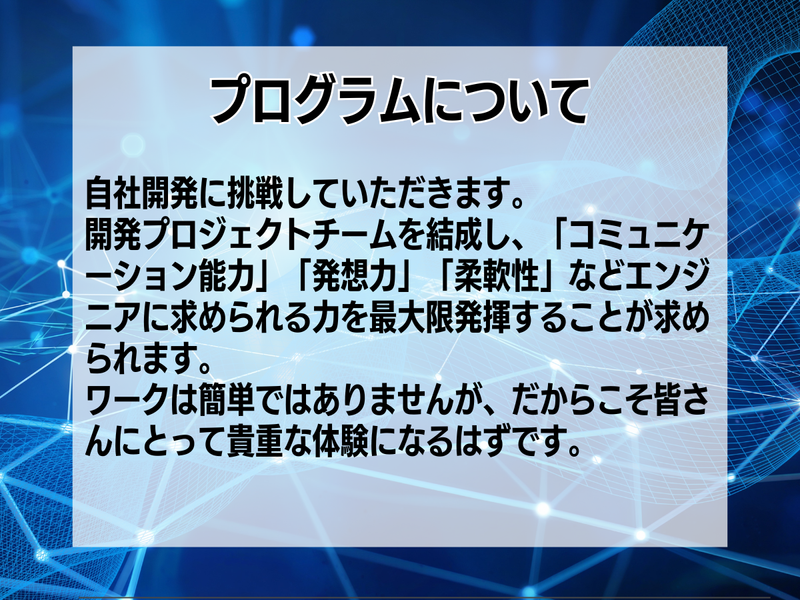 プログラムについて

自社開発に挑戦していただきます。
開発プロジェクトチームを結成し、「コミュニケーション能力」「発想力」「柔軟性」などエンジニアに求められる力を最大限発揮することが求められます。
ワークは簡単ではありませんが、だからこそ皆さんにとって貴重な体験になるはずです。